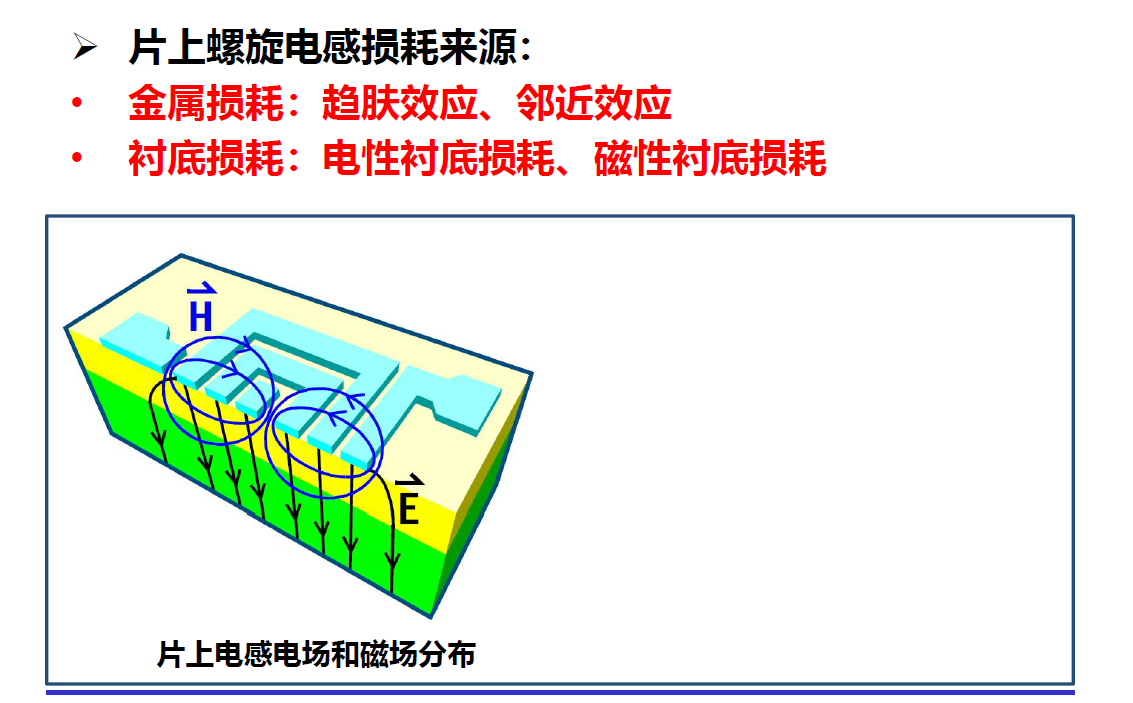 ➢ 片上螺旋电感损耗来源：

• 金属损耗：趋肤效应、邻近效应

• 衬底损耗：电性衬底损耗、磁性衬底损耗

$\vec{H}$

$\vec{E}$

片上电感电场和磁场分布